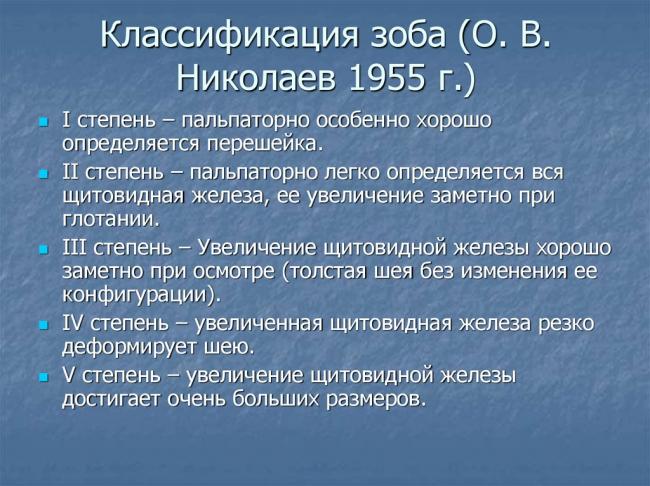 Классификация зоба (О. В. Николаев 1955 г.)

I степень – пальпаторно особенно хорошо определяется перешейка.

II степень – пальпаторно легко определяется вся щитовидная железа, ее увеличение заметно при глотании.

III степень – Увеличение щитовидной железы хорошо заметно при осмотре (толстая шея без изменения ее конфигурации).

IV степень – увеличенная щитовидная железа резко деформирует шею.

V степень – увеличение щитовидной железы достигает очень больших размеров.